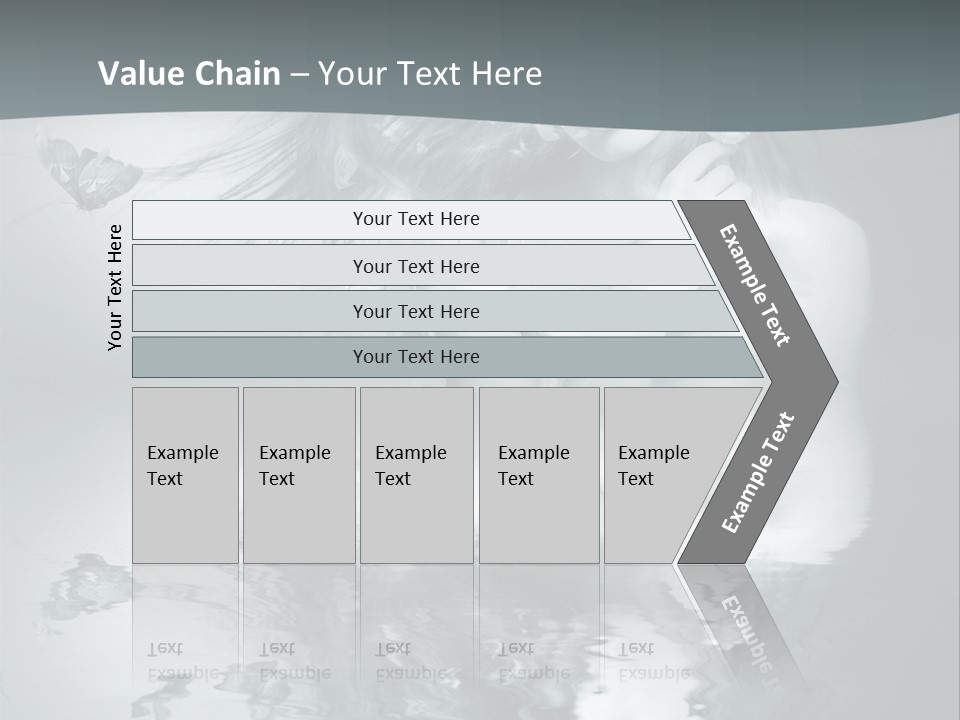 Value Chain – Your Text Here

Your Text Here

Your Text Here

Your Text Here

Your Text Here

Your Text Here

Example Text

Example Text

Example Text

Example Text

Example Text

Example Text

Example Text